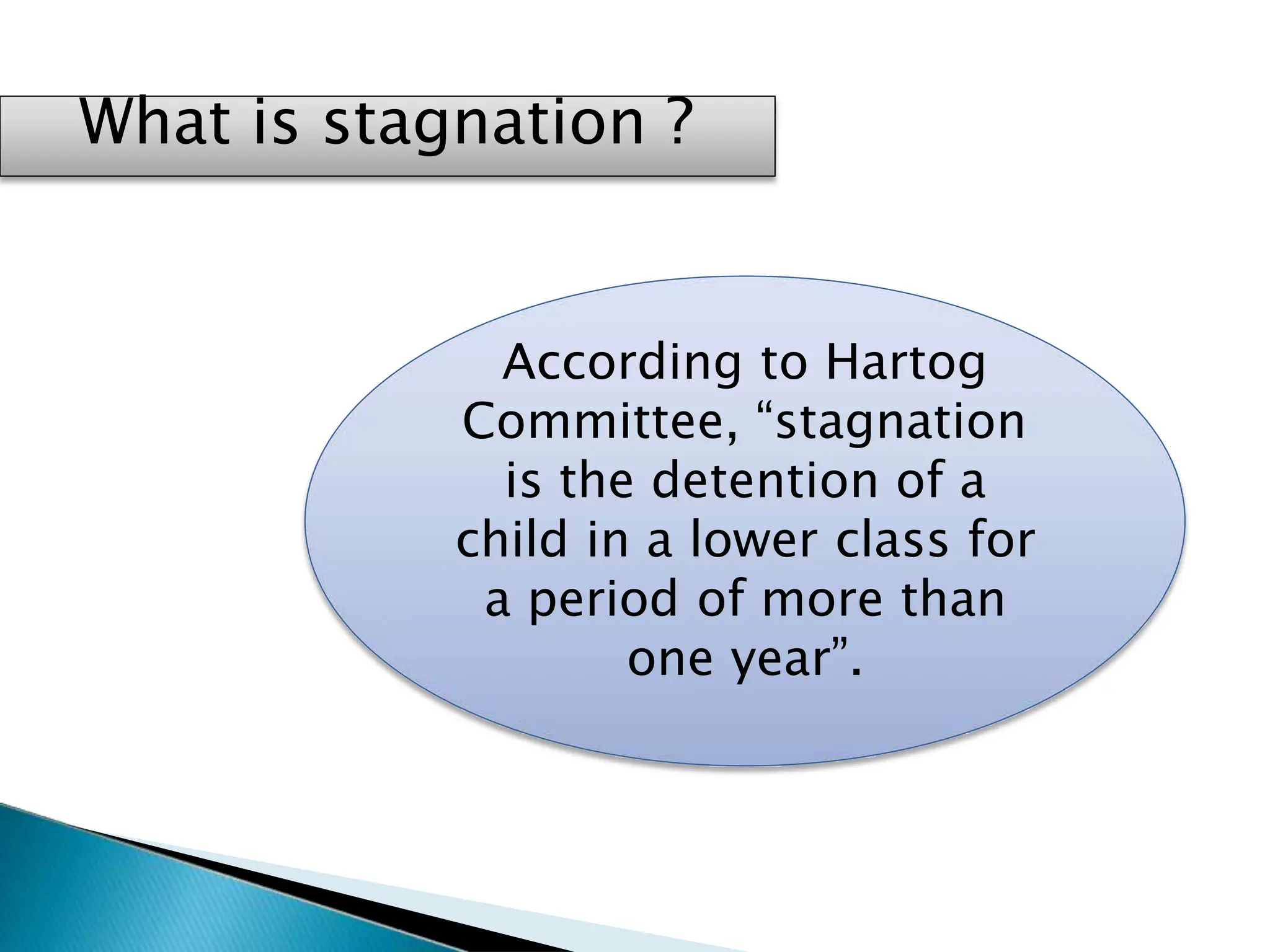 What is stagnation ?

According to Hartog Committee, “stagnation is the detention of a child in a lower class for a period of more than one year”.